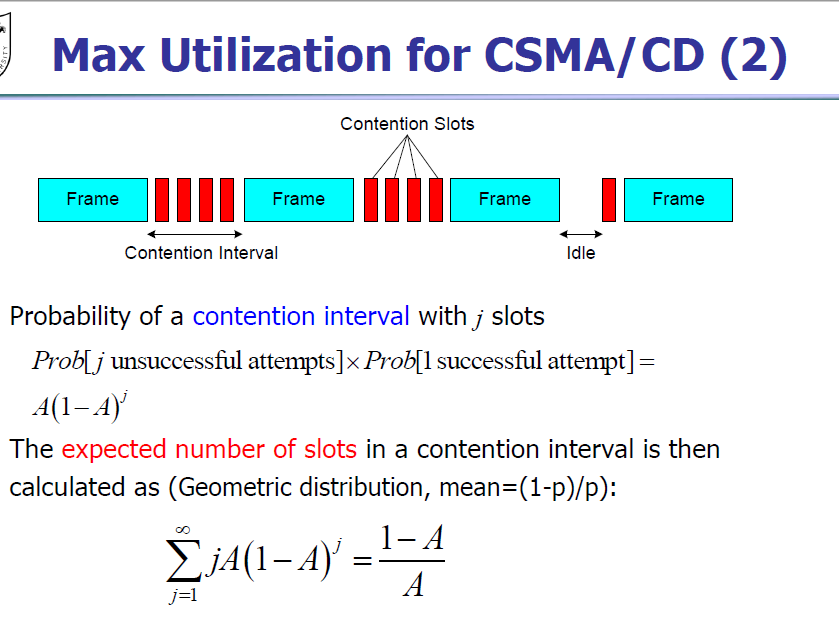 Max Utilization for CSMA/CD (2)

Contention Slots

Frame

Frame

Frame

Frame

Contention Interval

Idle

Probability of a contention interval with $j$ slots

$Prob[j \text{ unsuccessful attempts}] \times Prob[1 \text{ successful attempt}] =$

$A(1-A)^j$

The expected number of slots in a contention interval is then calculated as (Geometric distribution, mean=(1-p)/p):

$\sum_{j=1}^{\infty} jA(1-A)^j = \frac{1-A}{A}$